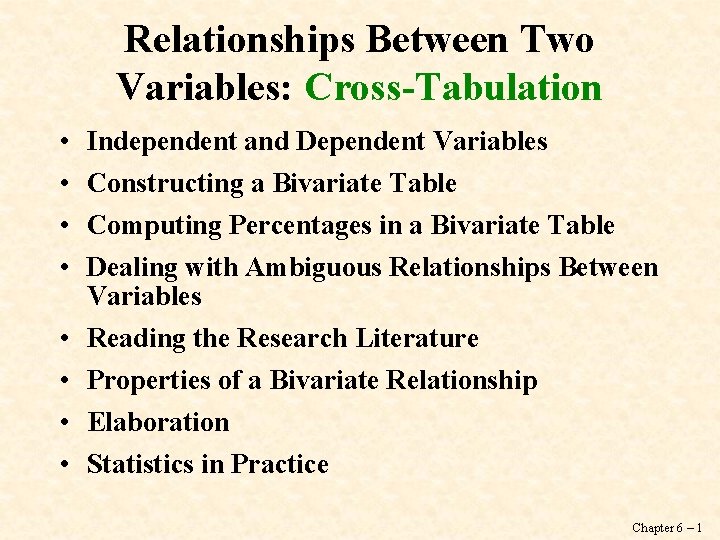 Relationships Between Two Variables: Cross-Tabulation

• Independent and Dependent Variables
• Constructing a Bivariate Table
• Computing Percentages in a Bivariate Table
• Dealing with Ambiguous Relationships Between Variables
• Reading the Research Literature
• Properties of a Bivariate Relationship
• Elaboration
• Statistics in Practice

Chapter 6 – 1